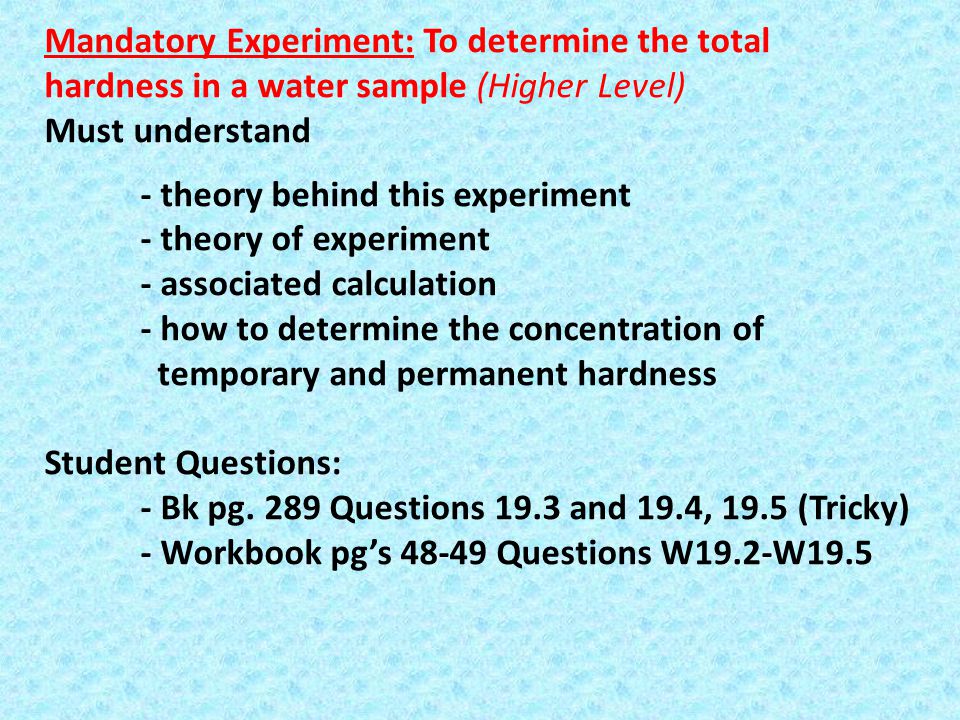 Mandatory Experiment: To determine the total hardness in a water sample (Higher Level)
Must understand

- theory behind this experiment
- theory of experiment
- associated calculation
- how to determine the concentration of temporary and permanent hardness

Student Questions:
- Bk pg. 289 Questions 19.3 and 19.4, 19.5 (Tricky)
- Workbook pg's 48-49 Questions W19.2-W19.5